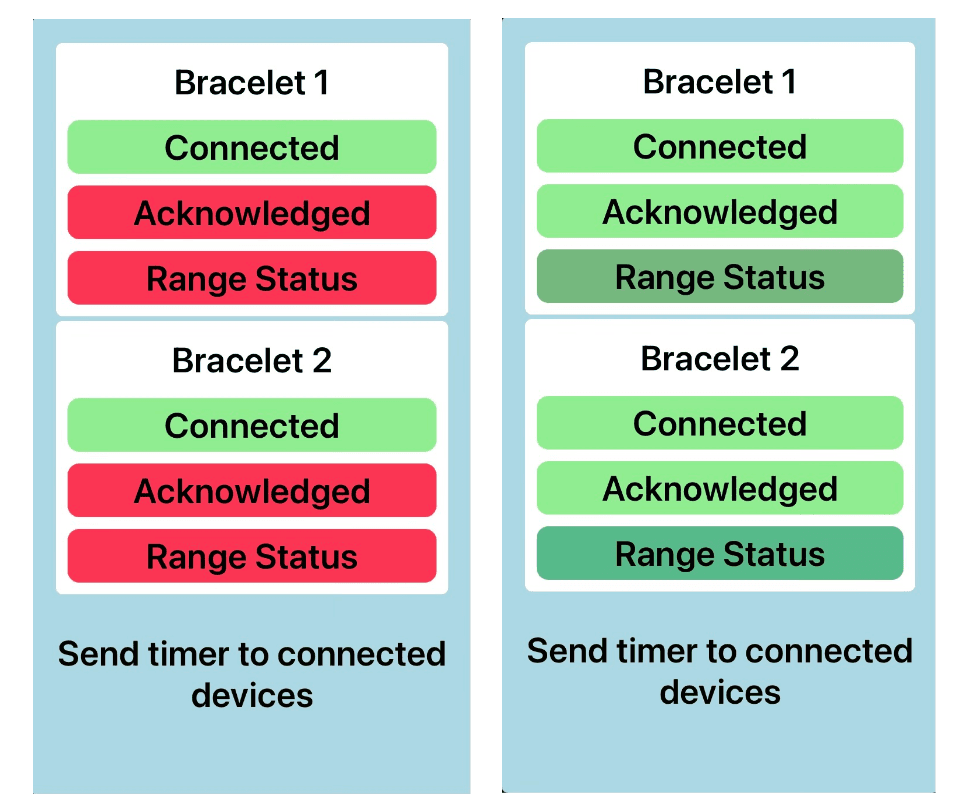 Bracelet 1
Connected
Acknowledged
Range Status

Bracelet 2
Connected
Acknowledged
Range Status

Send timer to connected devices

Bracelet 1
Connected
Acknowledged
Range Status

Bracelet 2
Connected
Acknowledged
Range Status

Send timer to connected devices